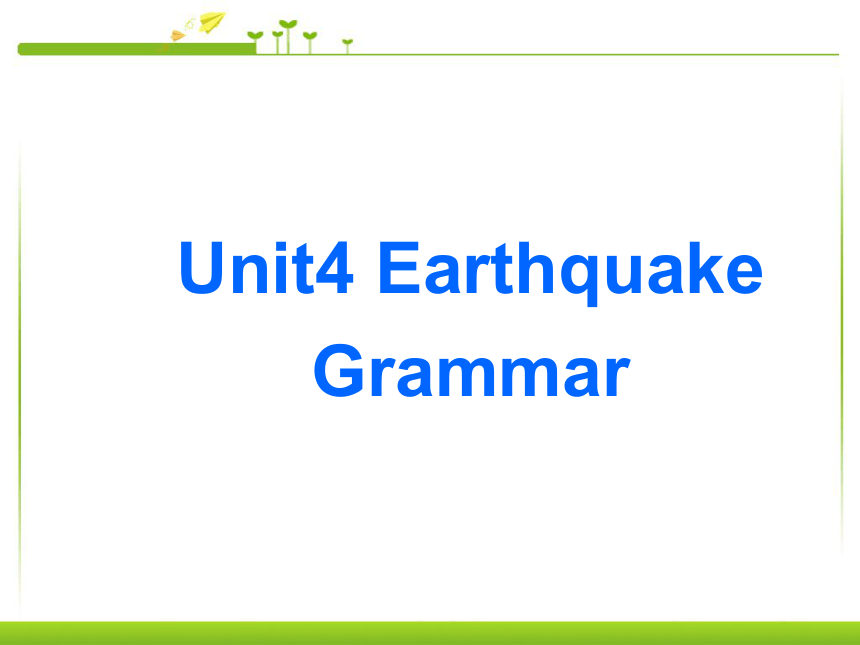 Unit4 Earthquake
Grammar